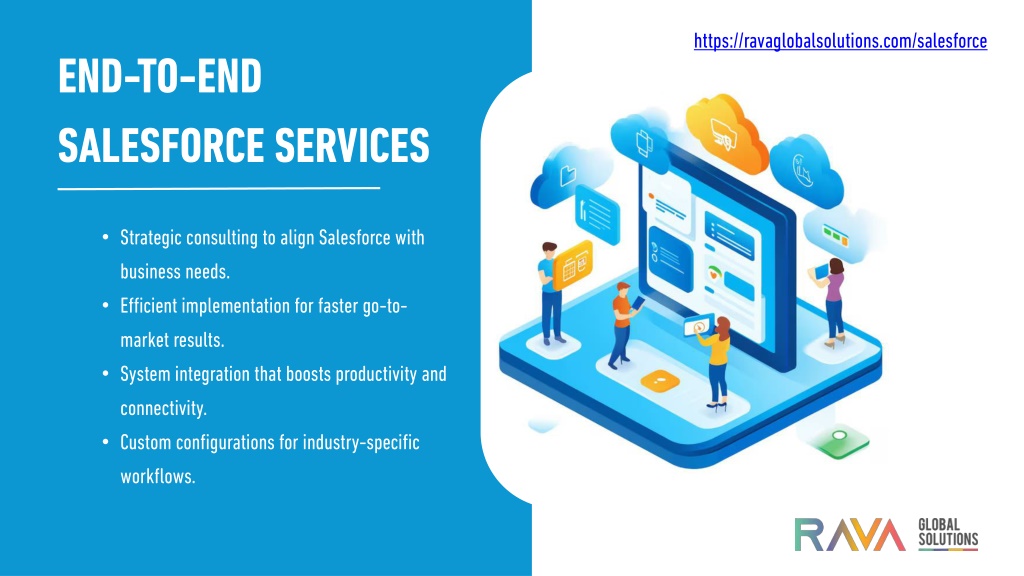 https://ravaglobalsolutions.com/salesforce

END-TO-END
SALESFORCE SERVICES

• Strategic consulting to align Salesforce with business needs.
• Efficient implementation for faster go-to-market results.
• System integration that boosts productivity and connectivity.
• Custom configurations for industry-specific workflows.

RAVA GLOBAL SOLUTIONS